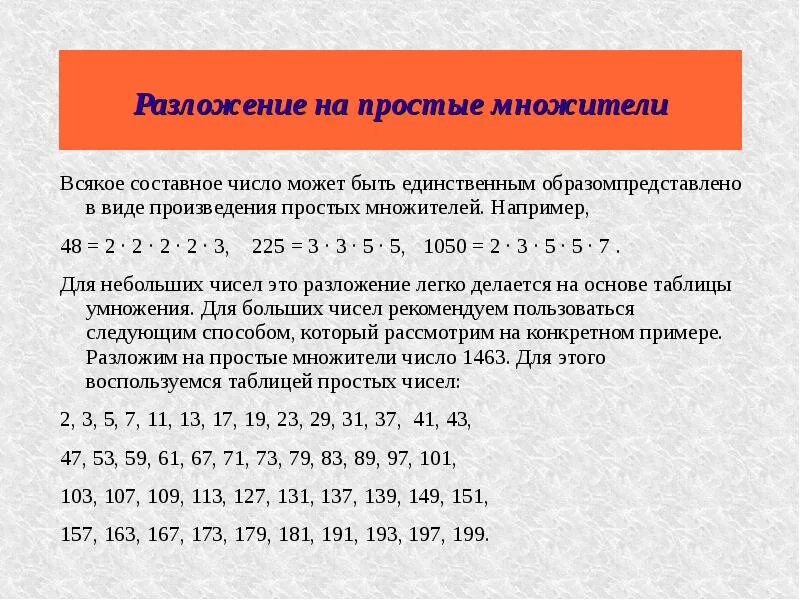 Разложение на простые множители

Всякое составное число может быть единственным образомпредставлено в виде произведения простых множителей. Например,

$48 = 2 \cdot 2 \cdot 2 \cdot 2 \cdot 3$, $225 = 3 \cdot 3 \cdot 5 \cdot 5$, $1050 = 2 \cdot 3 \cdot 5 \cdot 5 \cdot 7$ .

Для небольших чисел это разложение легко делается на основе таблицы умножения. Для больших чисел рекомендуем пользоваться следующим способом, который рассмотрим на конкретном примере. Разложим на простые множители число 1463. Для этого воспользуемся таблицей простых чисел:

2, 3, 5, 7, 11, 13, 17, 19, 23, 29, 31, 37, 41, 43,

47, 53, 59, 61, 67, 71, 73, 79, 83, 89, 97, 101,

103, 107, 109, 113, 127, 131, 137, 139, 149, 151,

157, 163, 167, 173, 179, 181, 191, 193, 197, 199.